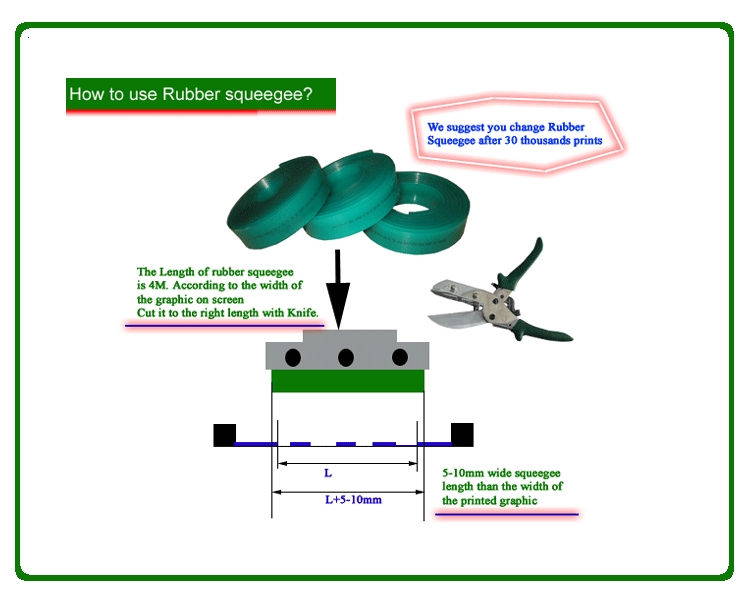 How to use Rubber squeegee?

We suggest you change Rubber Squeegee after 30 thousands prints

The Length of rubber squeegee is 4M. According to the width of the graphic on screen
Cut it to the right length with Knife.

L

L+5-10mm

5-10mm wide squeegee length than the width of the printed graphic